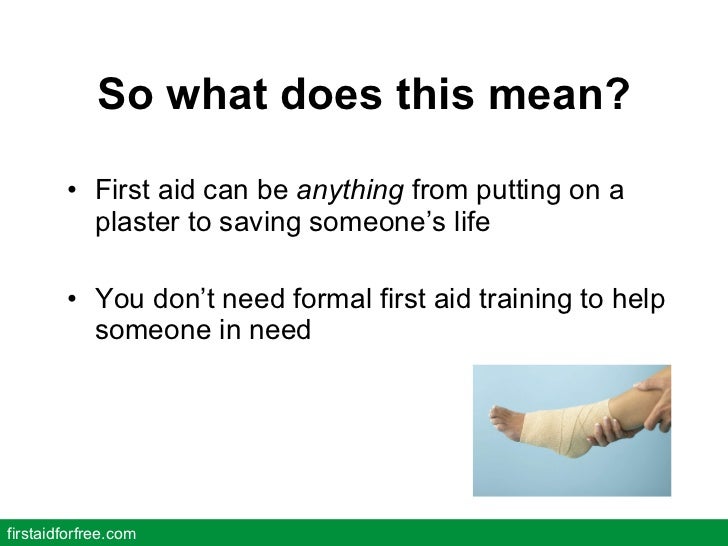 So what does this mean?

• First aid can be anything from putting on a plaster to saving someone's life

• You don't need formal first aid training to help someone in need

firstaidforfree.com